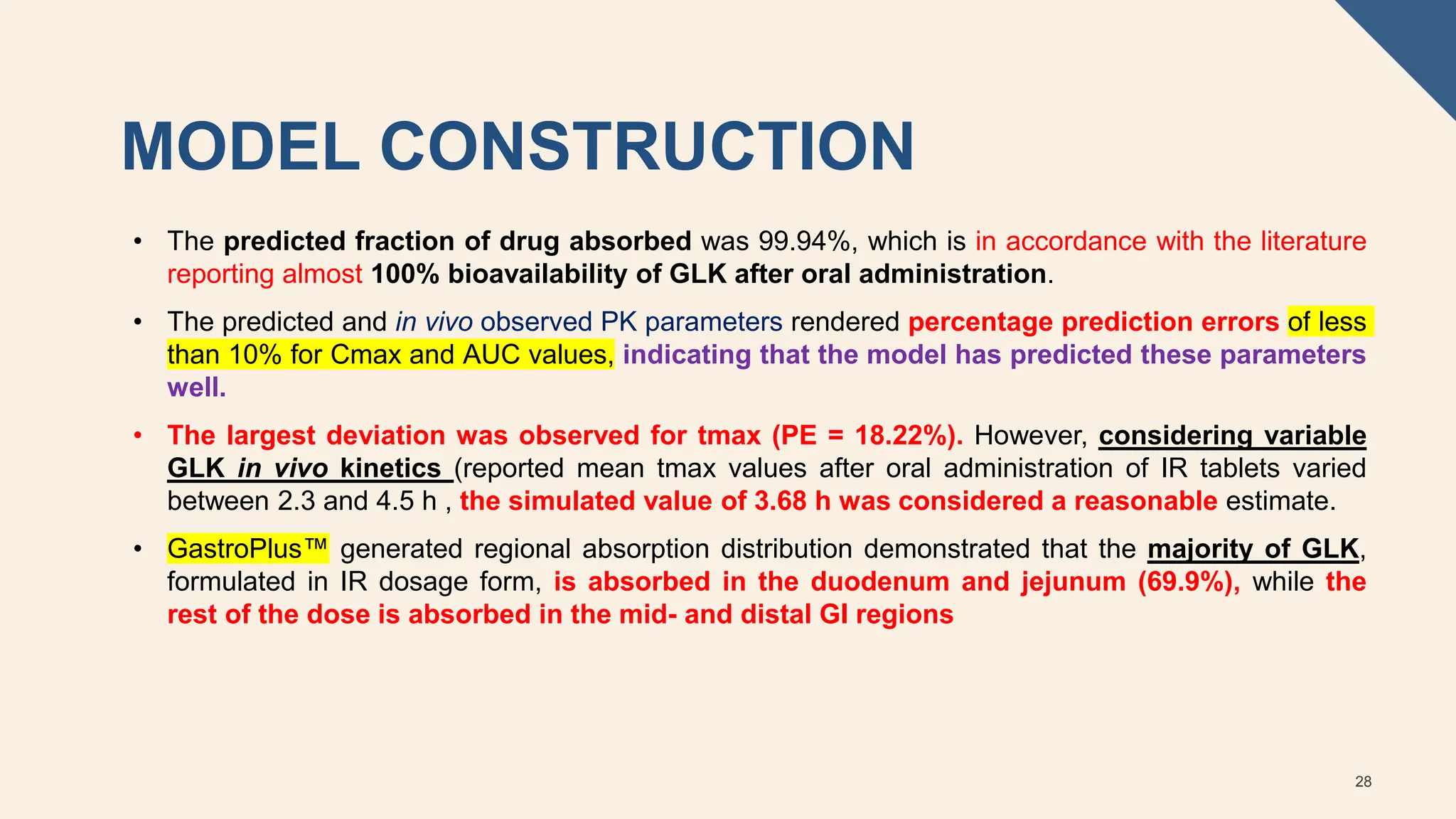 MODEL CONSTRUCTION

• The predicted fraction of drug absorbed was 99.94%, which is in accordance with the literature reporting almost 100% bioavailability of GLK after oral administration.

• The predicted and in vivo observed PK parameters rendered percentage prediction errors of less than 10% for Cmax and AUC values, indicating that the model has predicted these parameters well.

• The largest deviation was observed for tmax (PE = 18.22%). However, considering variable GLK in vivo kinetics (reported mean tmax values after oral administration of IR tablets varied between 2.3 and 4.5 h , the simulated value of 3.68 h was considered a reasonable estimate.

• GastroPlus™ generated regional absorption distribution demonstrated that the majority of GLK, formulated in IR dosage form, is absorbed in the duodenum and jejunum (69.9%), while the rest of the dose is absorbed in the mid- and distal GI regions

28